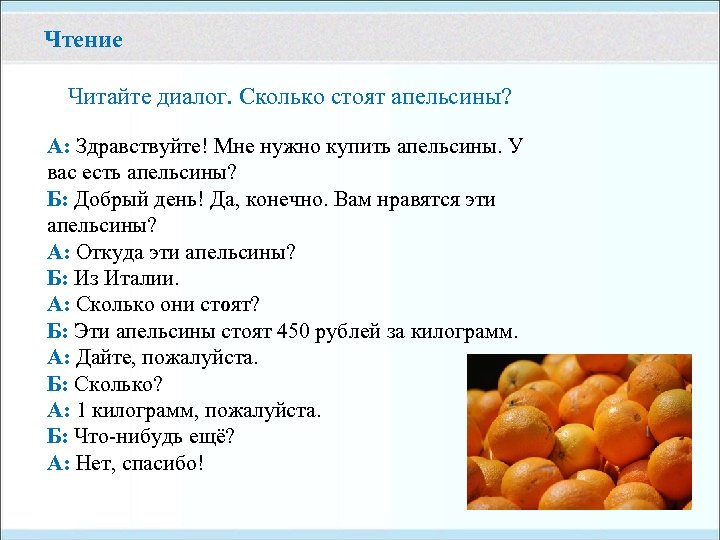 Чтение

Читайте диалог. Сколько стоят апельсины?

А: Здравствуйте! Мне нужно купить апельсины. У вас есть апельсины?
Б: Добрый день! Да, конечно. Вам нравятся эти апельсины?
А: Откуда эти апельсины?
Б: Из Италии.
А: Сколько они стоят?
Б: Эти апельсины стоят 450 рублей за килограмм.
А: Дайте, пожалуйста.
Б: Сколько?
А: 1 килограмм, пожалуйста.
Б: Что-нибудь ещё?
А: Нет, спасибо!